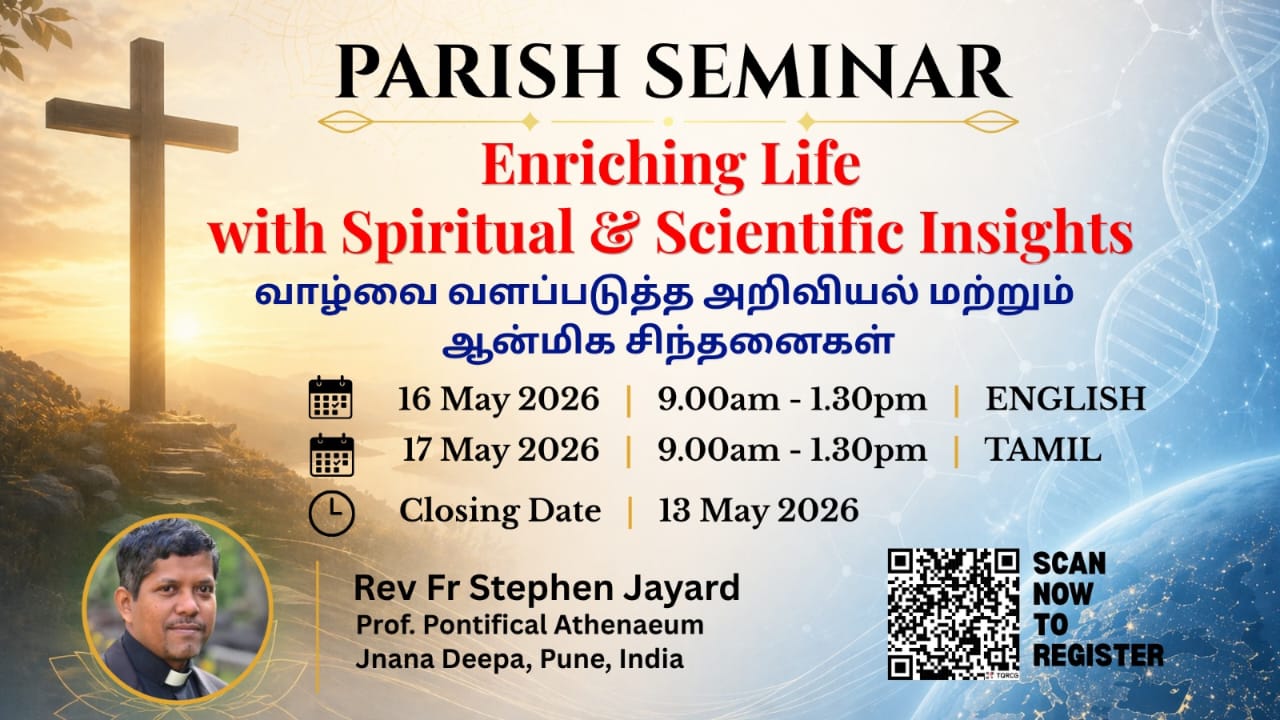 PARISH SEMINAR

Enriching Life with Spiritual & Scientific Insights

வாழ்வை வளப்படுத்த அறிவியல் மற்றும் ஆன்மிக சிந்தனைகள்

16 May 2026 | 9.00am - 1.30pm | ENGLISH

17 May 2026 | 9.00am - 1.30pm | TAMIL

Closing Date | 13 May 2026

Rev Fr Stephen Jayard
Prof. Pontifical Athenaeum
Jnana Deepa, Pune, India

SCAN NOW TO REGISTER